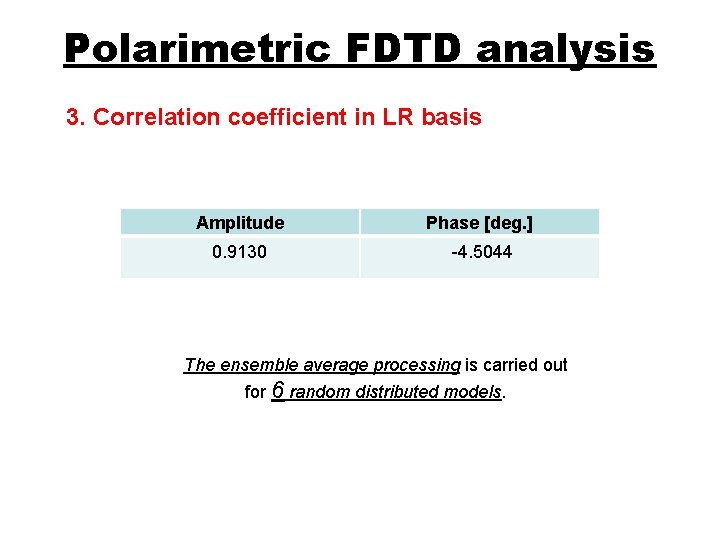 Polarimetric FDTD analysis

3. Correlation coefficient in LR basis

| Amplitude | Phase [deg.] |
|---|---|
| 0.9130 | -4.5044 |

The ensemble average processing is carried out for 6 random distributed models.